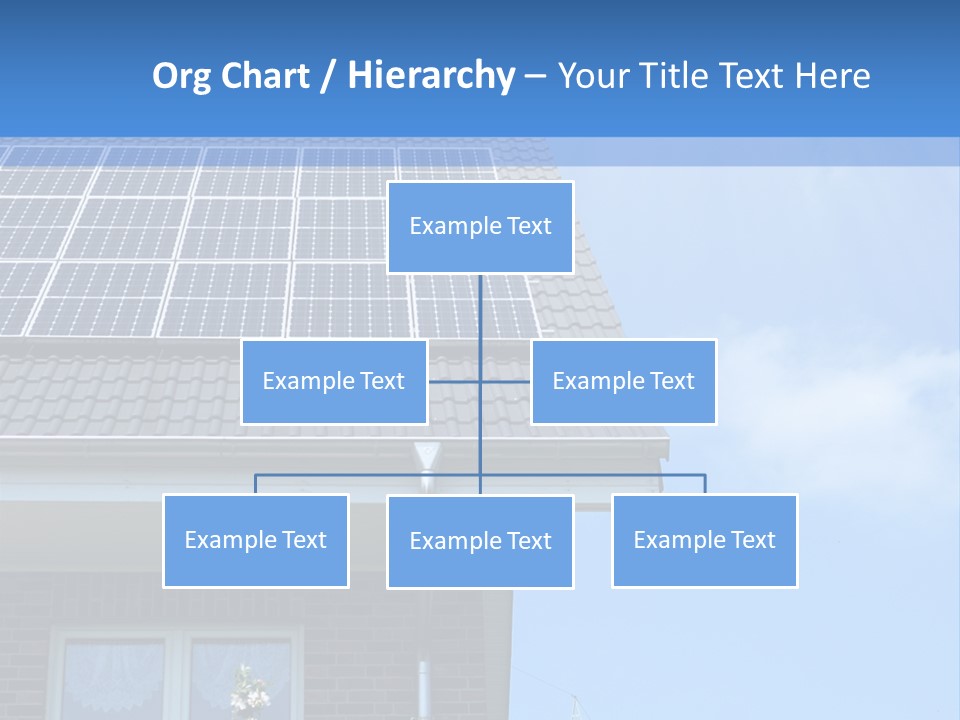 Org Chart / Hierarchy – Your Title Text Here

Example Text

Example Text

Example Text

Example Text

Example Text

Example Text